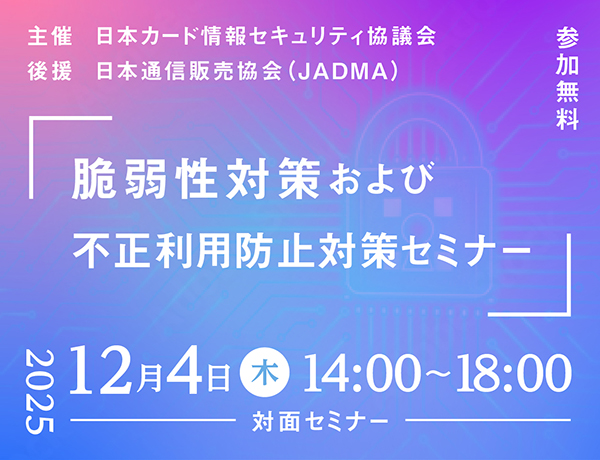 主催　日本カード情報セキュリティ協議会
後援　日本通信販売協会（JADMA）

参加無料

脆弱性対策および
不正利用防止対策セミナー

2025

12月4日 木 14:00~18:00

対面セミナー